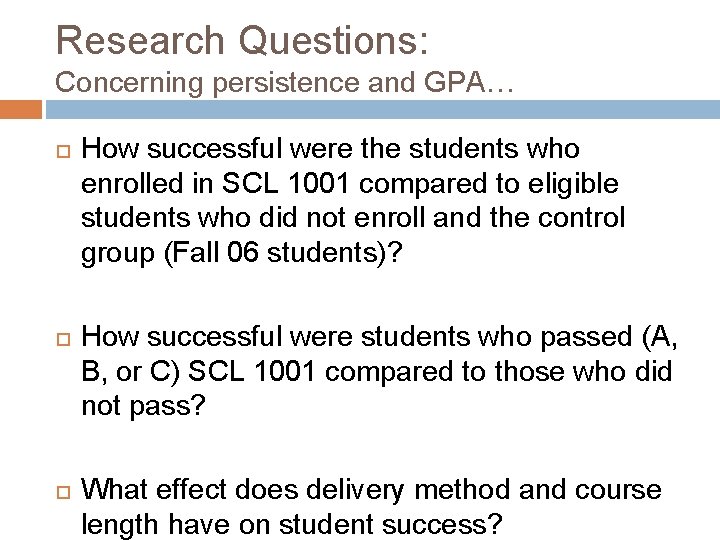 Research Questions:
Concerning persistence and GPA…

How successful were the students who enrolled in SCL 1001 compared to eligible students who did not enroll and the control group (Fall 06 students)?

How successful were students who passed (A, B, or C) SCL 1001 compared to those who did not pass?

What effect does delivery method and course length have on student success?